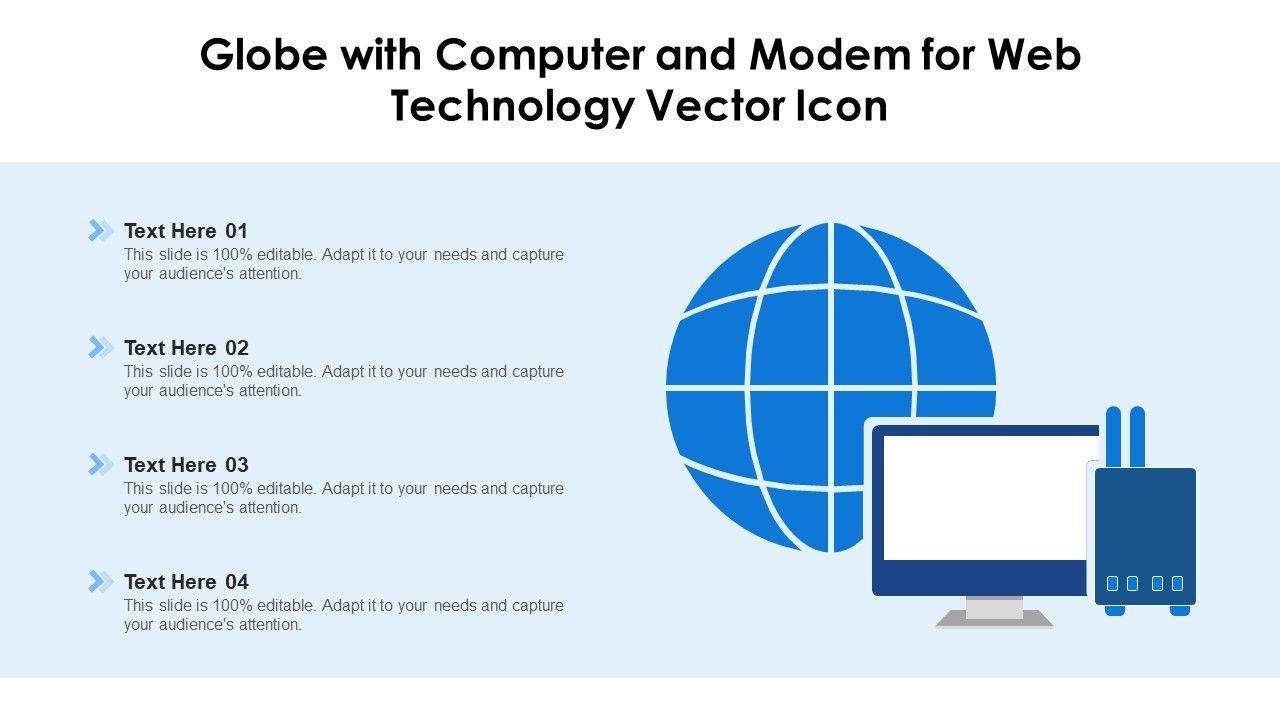 Globe with Computer and Modem for Web Technology Vector Icon

Text Here 01
This slide is 100% editable. Adapt it to your needs and capture your audience's attention.

Text Here 02
This slide is 100% editable. Adapt it to your needs and capture your audience's attention.

Text Here 03
This slide is 100% editable. Adapt it to your needs and capture your audience's attention.

Text Here 04
This slide is 100% editable. Adapt it to your needs and capture your audience's attention.